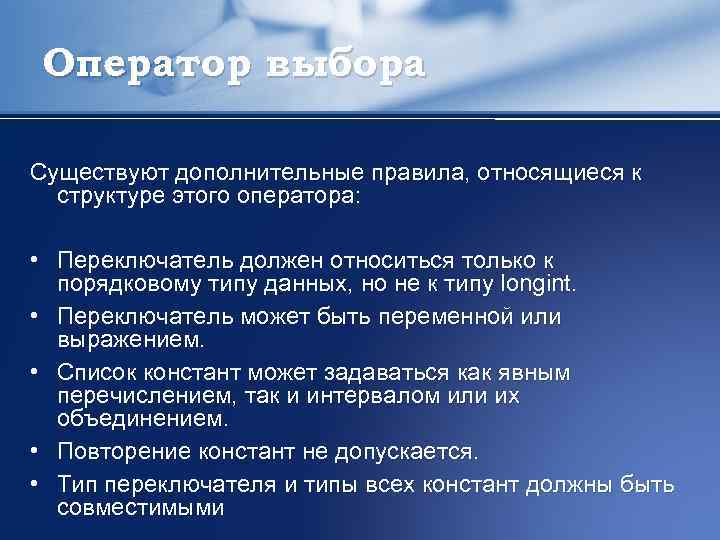 Оператор выбора

Существуют дополнительные правила, относящиеся к структуре этого оператора:

• Переключатель должен относиться только к порядковому типу данных, но не к типу longint.
• Переключатель может быть переменной или выражением.
• Список констант может задаваться как явным перечислением, так и интервалом или их объединением.
• Повторение констант не допускается.
• Тип переключателя и типы всех констант должны быть совместимыми